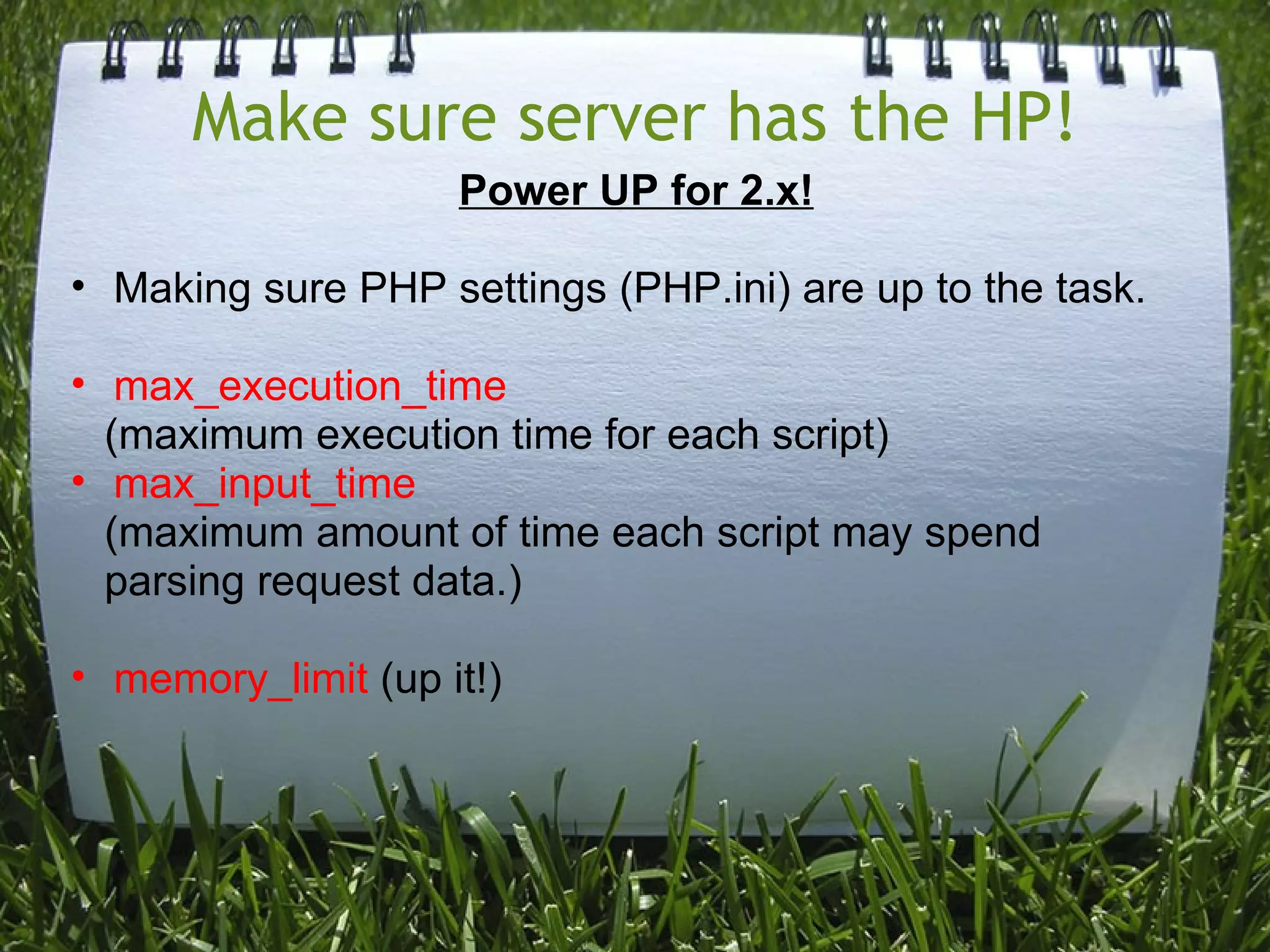 Make sure server has the HP!

Power UP for 2.x!

• Making sure PHP settings (PHP.ini) are up to the task.

• max_execution_time
(maximum execution time for each script)
• max_input_time
(maximum amount of time each script may spend parsing request data.)

• memory_limit (up it!)